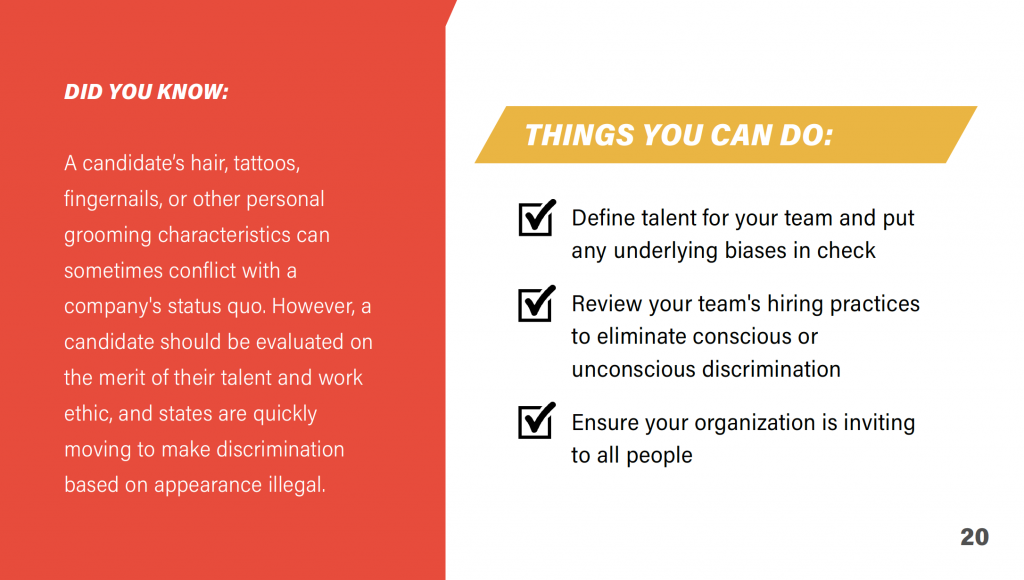 DID YOU KNOW:

A candidate's hair, tattoos, fingernails, or other personal grooming characteristics can sometimes conflict with a company's status quo. However, a candidate should be evaluated on the merit of their talent and work ethic, and states are quickly moving to make discrimination based on appearance illegal.

THINGS YOU CAN DO:

Define talent for your team and put any underlying biases in check

Review your team's hiring practices to eliminate conscious or unconscious discrimination

Ensure your organization is inviting to all people

20